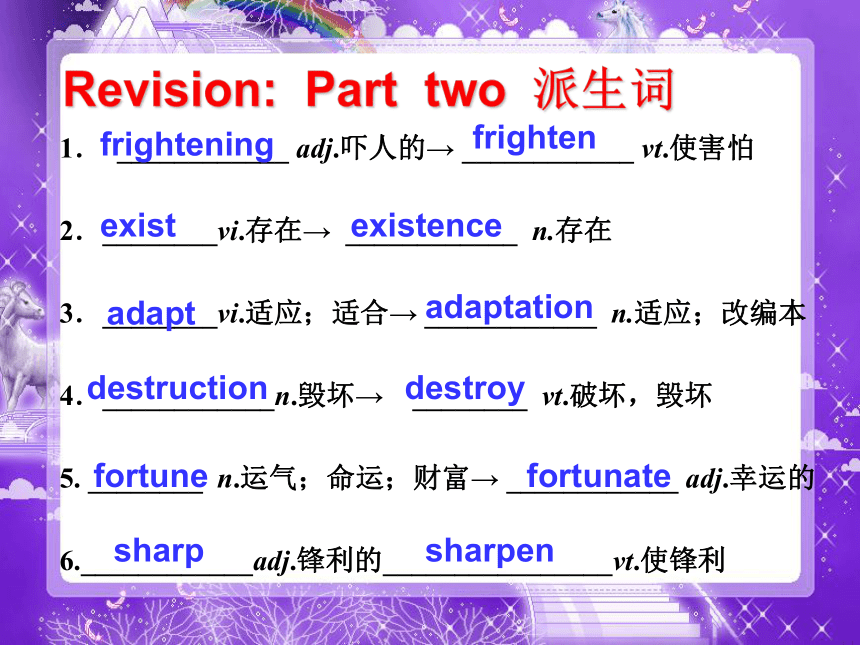 Revision: Part two 派生词

1. frightening adj.吓人的→ frighten vt.使害怕

2. exist vi.存在→ existence n.存在

3. adapt vi.适应；适合→ adaptation n.适应；改编本

4. destruction n.毁坏→ destroy vt.破坏，毁坏

5. fortune n.运气；命运；财富→ fortunate adj.幸运的

6. sharp adj.锋利的 sharpen vt.使锋利